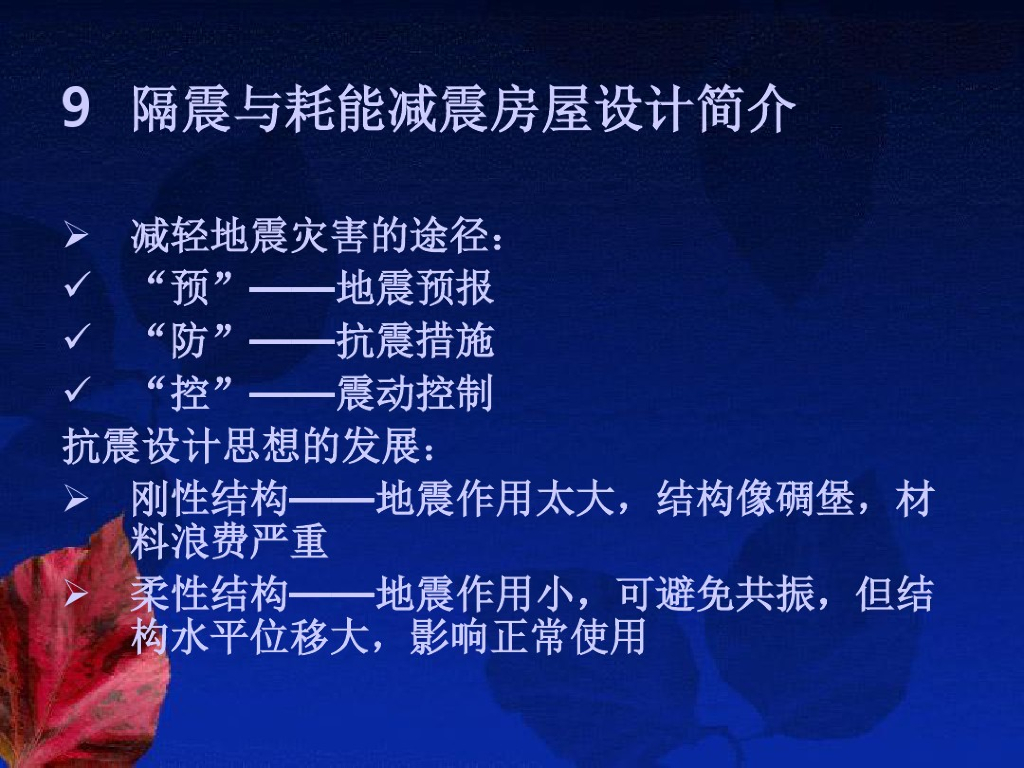 9 隔震与耗能减震房屋设计简介

➢ 减轻地震灾害的途径：
✓ “预”——地震预报
✓ “防”——抗震措施
✓ “控”——震动控制
抗震设计思想的发展：
➢ 刚性结构——地震作用太大，结构像碉堡，材料浪费严重
➢ 柔性结构——地震作用小，可避免共振，但结构水平位移大，影响正常使用